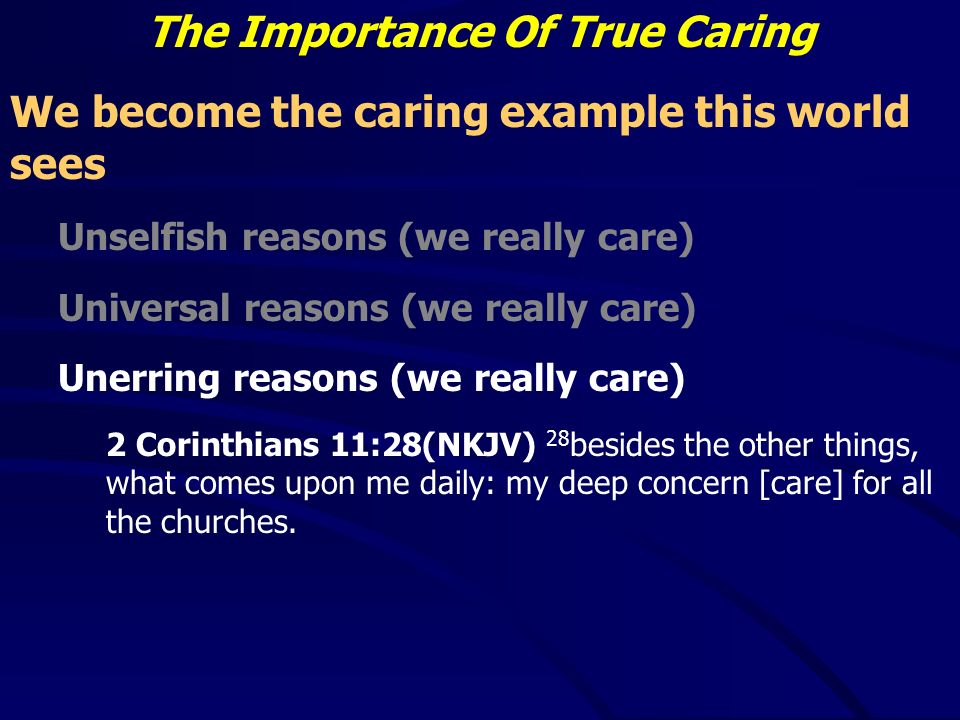 The Importance Of True Caring

We become the caring example this world sees

Unselfish reasons (we really care)

Universal reasons (we really care)

Unerring reasons (we really care)

2 Corinthians 11:28(NKJV) $^{28}$besides the other things, what comes upon me daily: my deep concern [care] for all the churches.